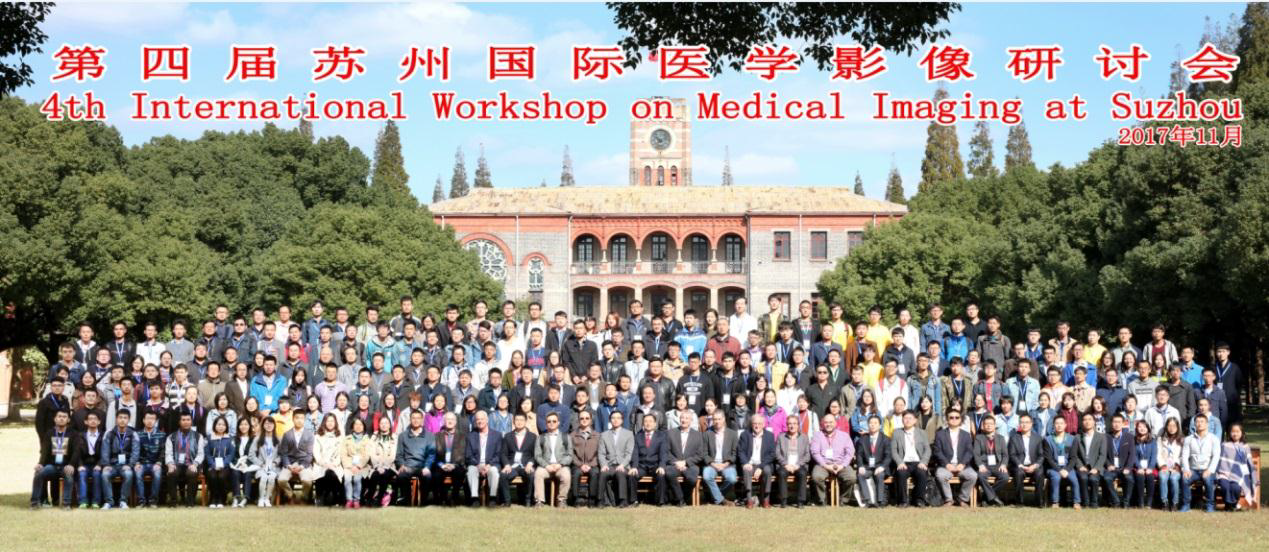 第四届苏州国际医学影像研讨会
4th International Workshop on Medical Imaging at Suzhou
2017年11月